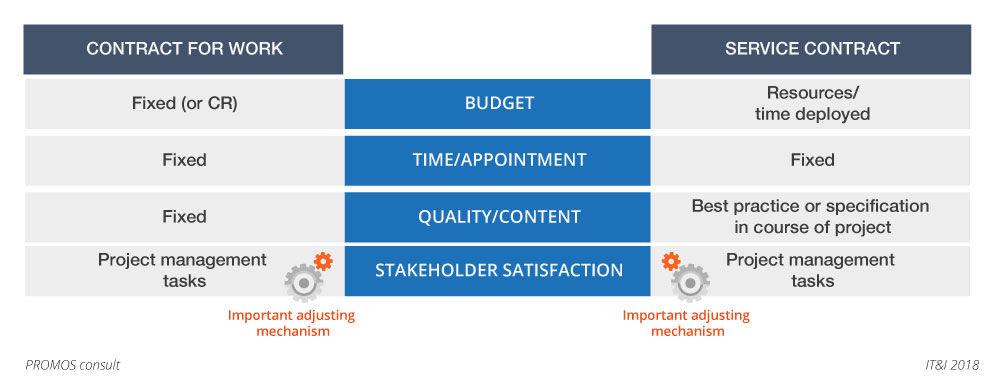 | CONTRACT FOR WORK | | SERVICE CONTRACT |
|---|---|---|
| Fixed (or CR) | BUDGET | Resources/ time deployed |
| Fixed | TIME/APPOINTMENT | Fixed |
| Fixed | QUALITY/CONTENT | Best practice or specification in course of project |
| Project management tasks | STAKEHOLDER SATISFACTION | Project management tasks |

Important adjusting mechanism

Important adjusting mechanism

PROMOS consult

IT&I 2018